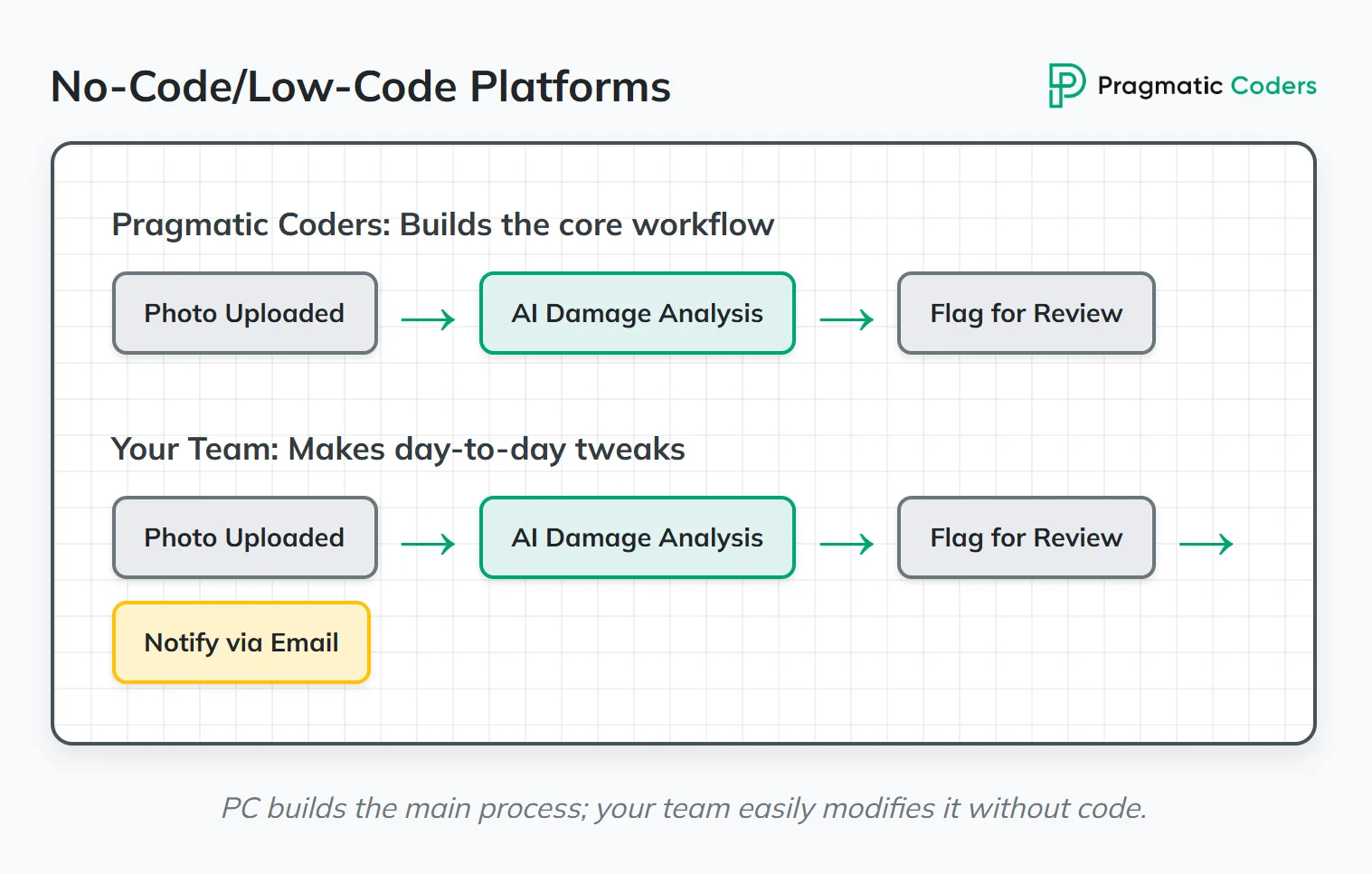 No-Code/Low-Code Platforms

Pragmatic Coders

Pragmatic Coders: Builds the core workflow

Photo Uploaded → AI Damage Analysis → Flag for Review

Your Team: Makes day-to-day tweaks

Photo Uploaded → AI Damage Analysis → Flag for Review →

Notify via Email

PC builds the main process; your team easily modifies it without code.